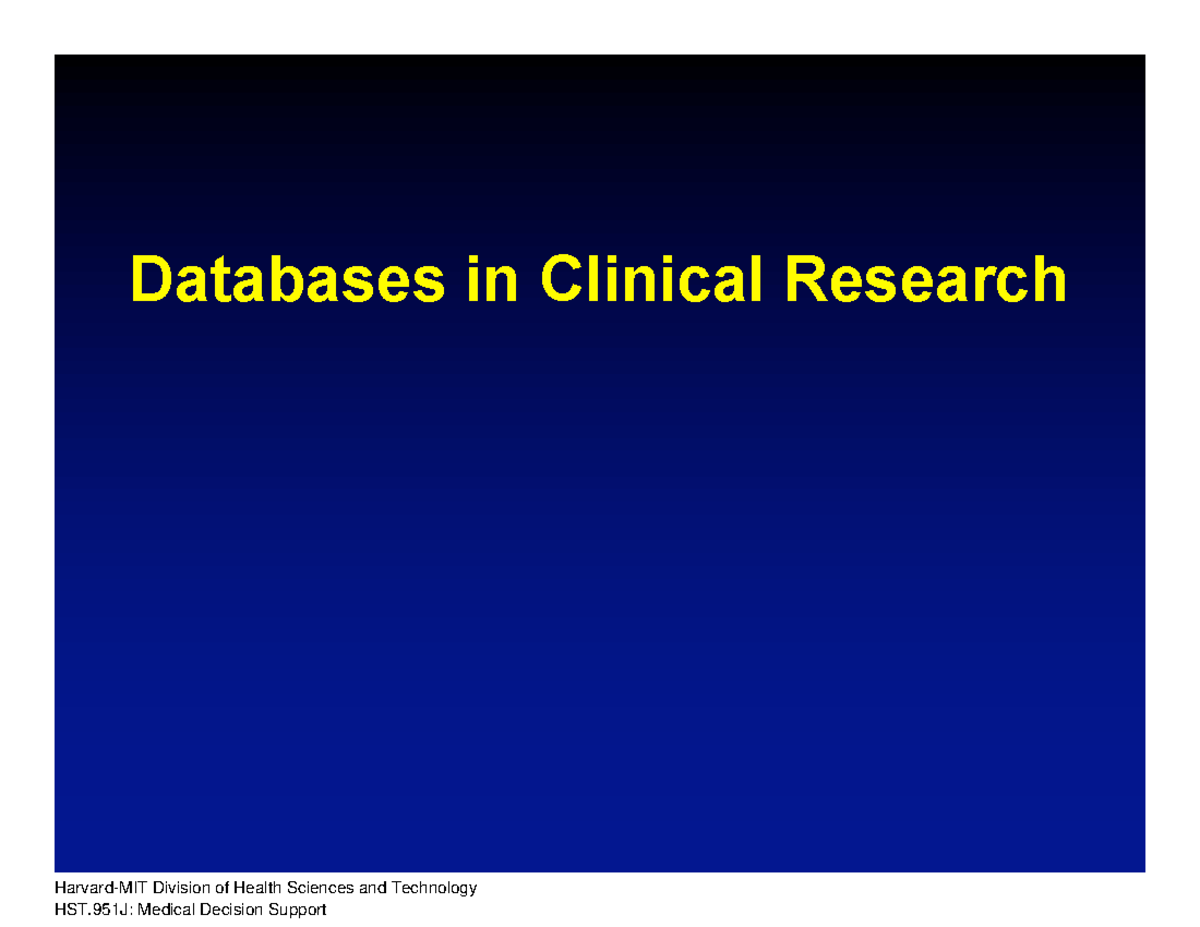 Databases in Clinical Research

Harvard-MIT Division of Health Sciences and Technology
HST.951J: Medical Decision Support